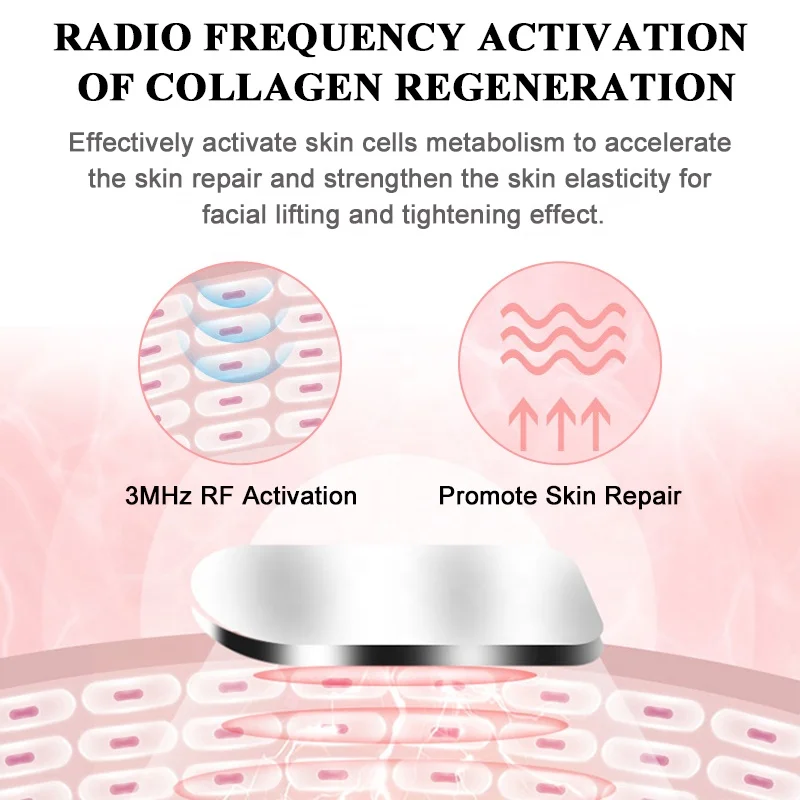 RADIO FREQUENCY ACTIVATION OF COLLAGEN REGENERATION

Effectively activate skin cells metabolism to accelerate the skin repair and strengthen the skin elasticity for facial lifting and tightening effect.

3MHz RF Activation

Promote Skin Repair